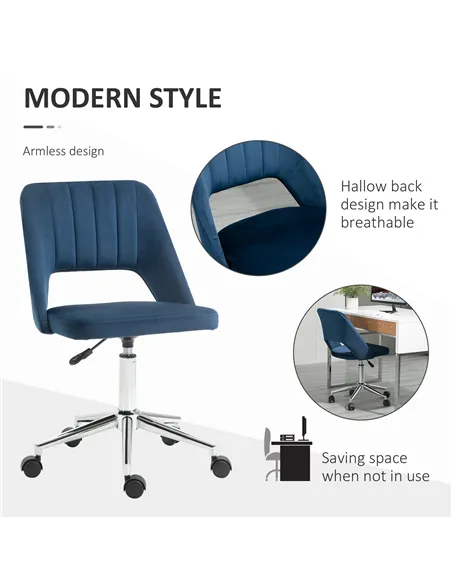 MODERN STYLE

Armless design

Hallow back design make it breathable

Saving space when not in use